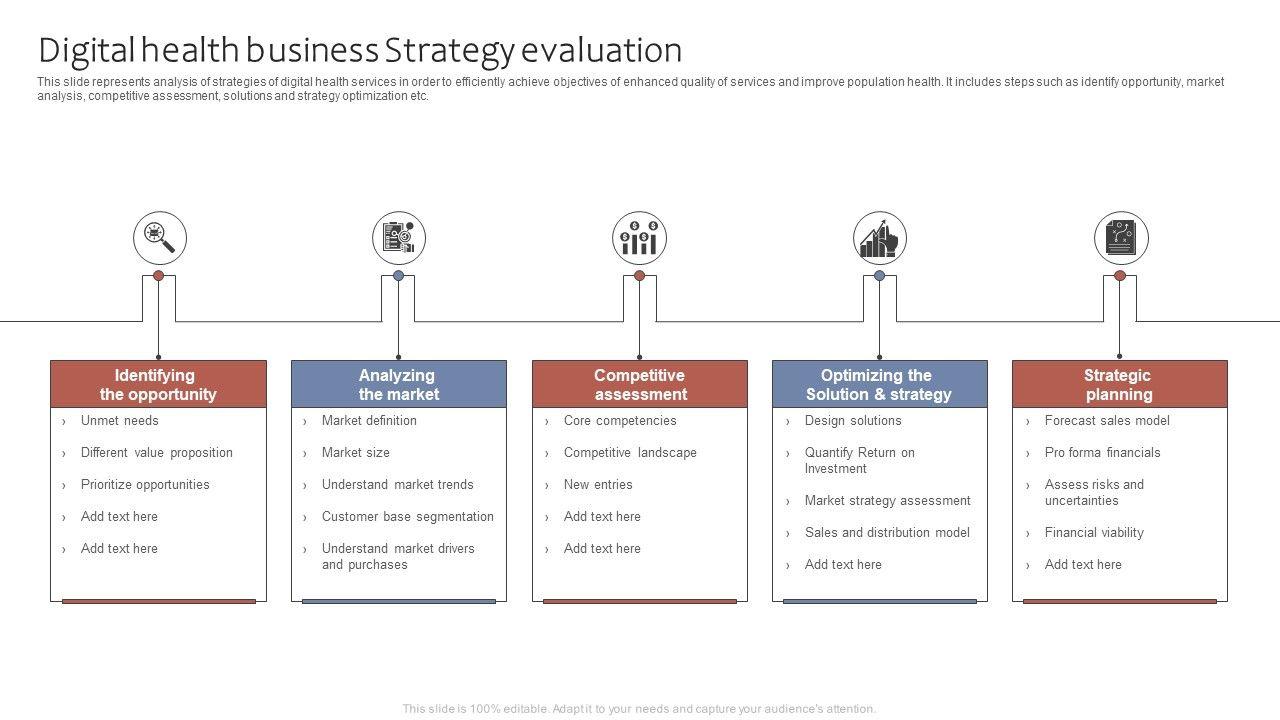 Digital health business Strategy evaluation

This slide represents analysis of strategies of digital health services in order to efficiently achieve objectives of enhanced quality of services and improve population health. It includes steps such as identify opportunity, market analysis, competitive assessment, solutions and strategy optimization etc.

Identifying the opportunity
› Unmet needs
› Different value proposition
› Prioritize opportunities
› Add text here
› Add text here

Analyzing the market
› Market definition
› Market size
› Understand market trends
› Customer base segmentation
› Understand market drivers and purchases

Competitive assessment
› Core competencies
› Competitive landscape
› New entries
› Add text here
› Add text here

Optimizing the Solution & strategy
› Design solutions
› Quantify Return on Investment
› Market strategy assessment
› Sales and distribution model
› Add text here

Strategic planning
› Forecast sales model
› Pro forma financials
› Assess risks and uncertainties
› Financial viability
› Add text here

This slide is 100% editable. Adapt it to your needs and capture your audience's attention.